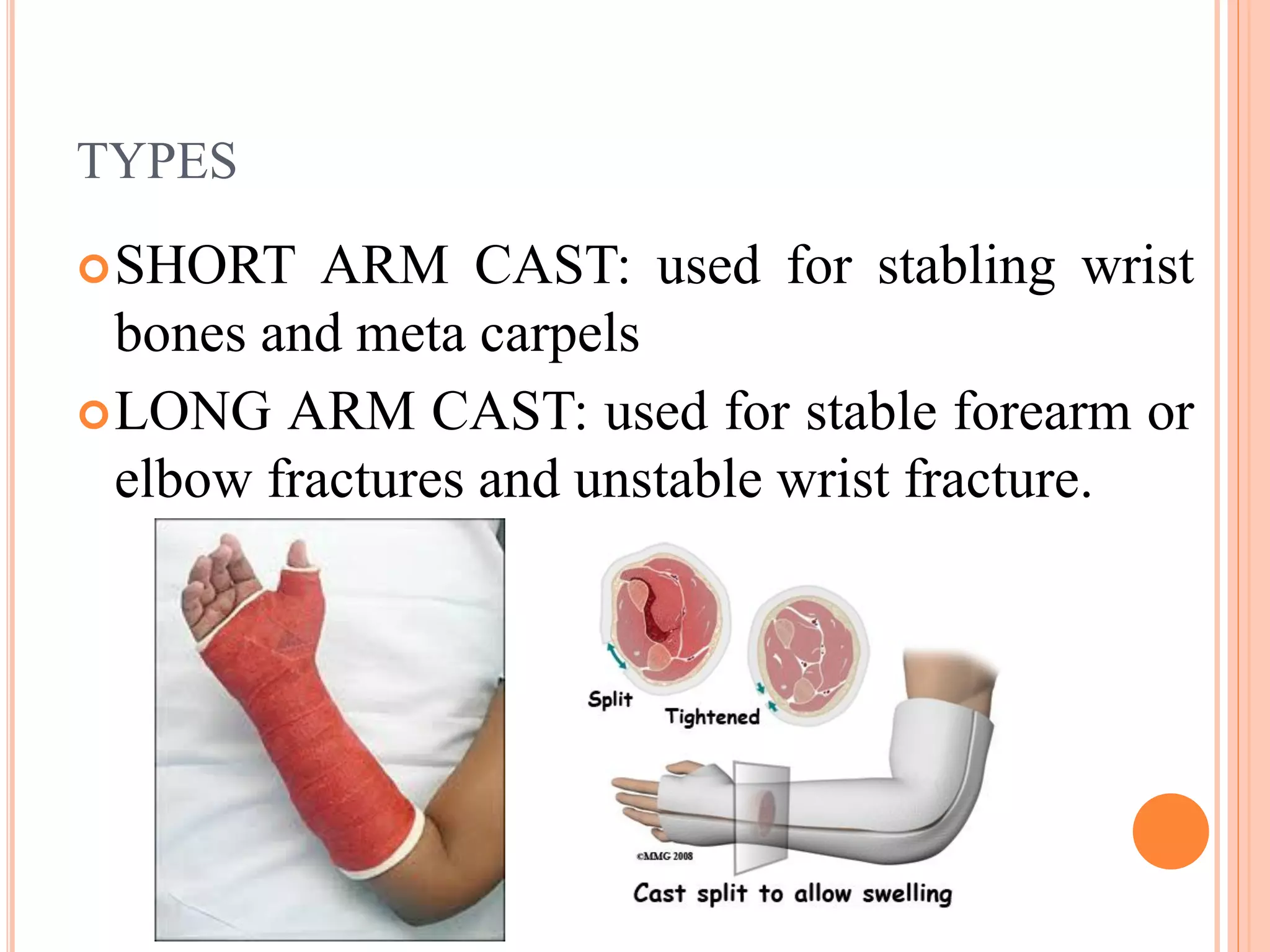 TYPES

SHORT ARM CAST: used for stabling wrist bones and meta carpels

LONG ARM CAST: used for stable forearm or elbow fractures and unstable wrist fracture.

Split

Tightened

©MMG 2008

Cast split to allow swelling